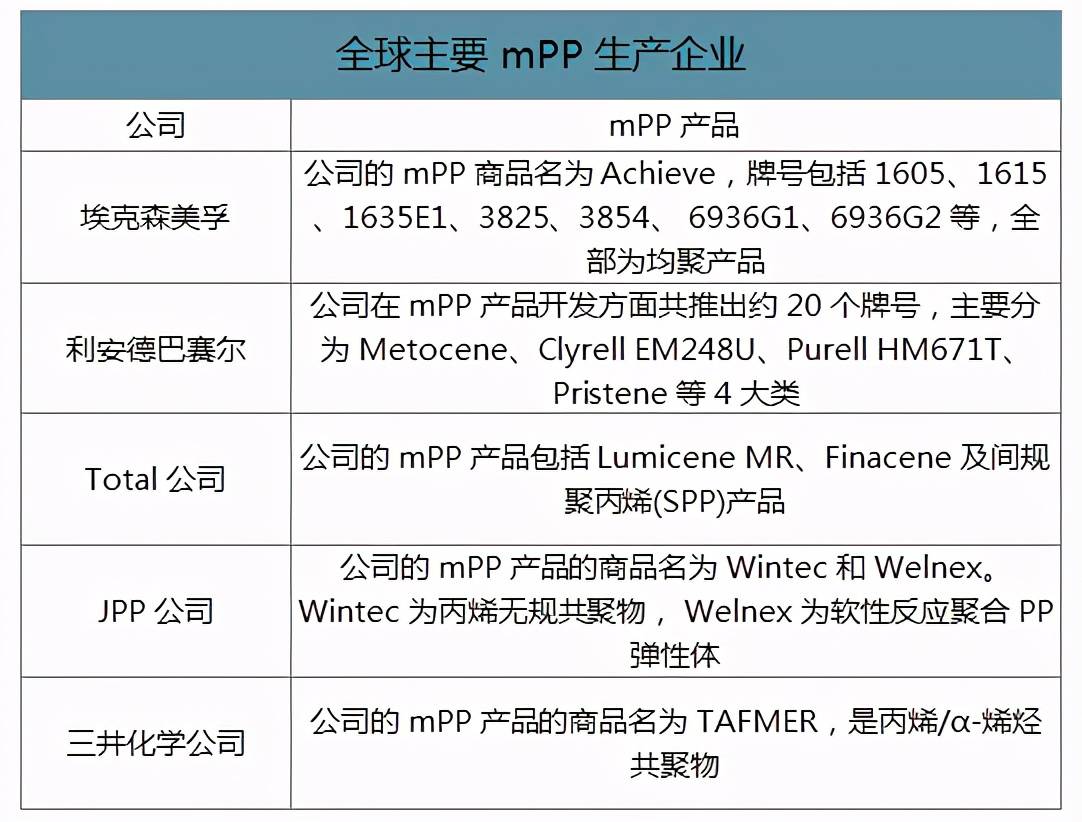 全球主要 mPP 生产企业

| 公司 | mPP 产品 |
|---|---|
| 埃克森美孚 | 公司的 mPP 商品名为 Achieve，牌号包括 1605、1615、1635E1、3825、3854、 6936G1、6936G2 等，全部为均聚产品 |
| 利安德巴赛尔 | 公司在 mPP 产品开发方面共推出约 20 个牌号，主要分为 Metocene、Clyrell EM248U、Purell HM671T、Pristene 等 4 大类 |
| Total 公司 | 公司的 mPP 产品包括 Lumicene MR、Finacene 及间规聚丙烯(SPP)产品 |
| JPP 公司 | 公司的 mPP 产品的商品名为 Wintec 和 Welnex。Wintec 为丙烯无规共聚物， Welnex 为软性反应聚合 PP 弹性体 |
| 三井化学公司 | 公司的 mPP 产品的商品名为 TAFMER，是丙烯/α-烯烃共聚物 |